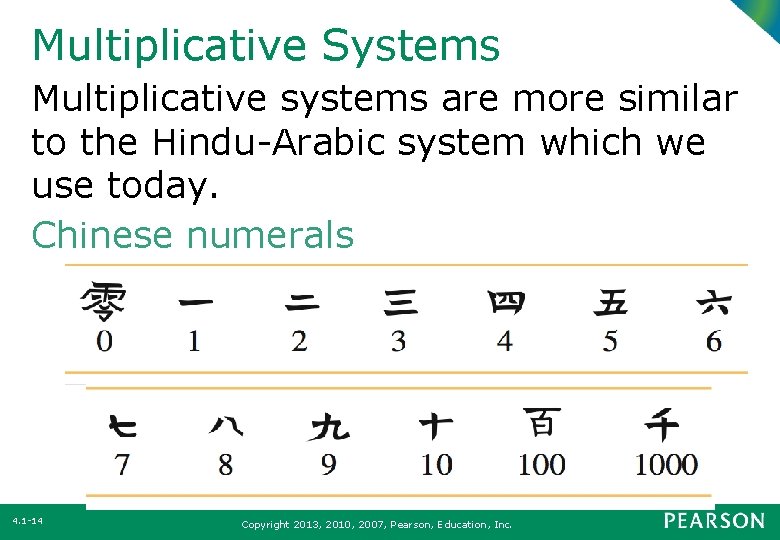 Multiplicative Systems

Multiplicative systems are more similar to the Hindu-Arabic system which we use today.

Chinese numerals

| 零 | 一 | 二 | 三 | 四 | 五 | 六 |
|---|---|---|---|---|---|---|
| 0 | 1 | 2 | 3 | 4 | 5 | 6 |

| 七 | 八 | 九 | 十 | 百 | 千 |
|---|---|---|---|---|---|
| 7 | 8 | 9 | 10 | 100 | 1000 |

4.1-14

Copyright 2013, 2010, 2007, Pearson, Education, Inc.

PEARSON